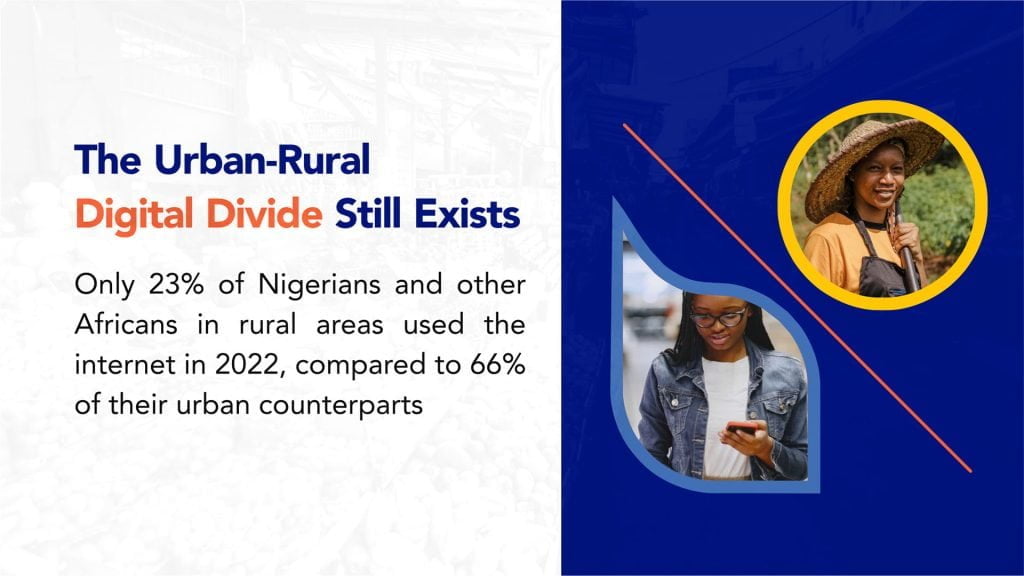 The Urban-Rural Digital Divide Still Exists

Only 23% of Nigerians and other Africans in rural areas used the internet in 2022, compared to 66% of their urban counterparts